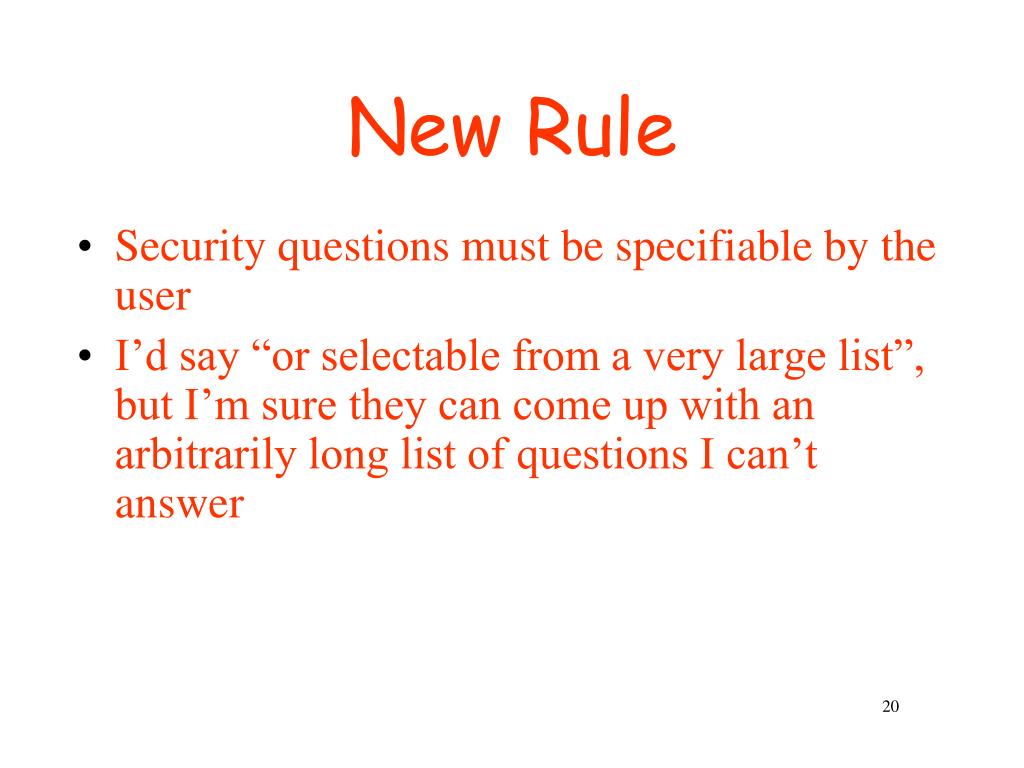 New Rule

• Security questions must be specifiable by the user
• I’d say “or selectable from a very large list”, but I’m sure they can come up with an arbitrarily long list of questions I can’t answer

20